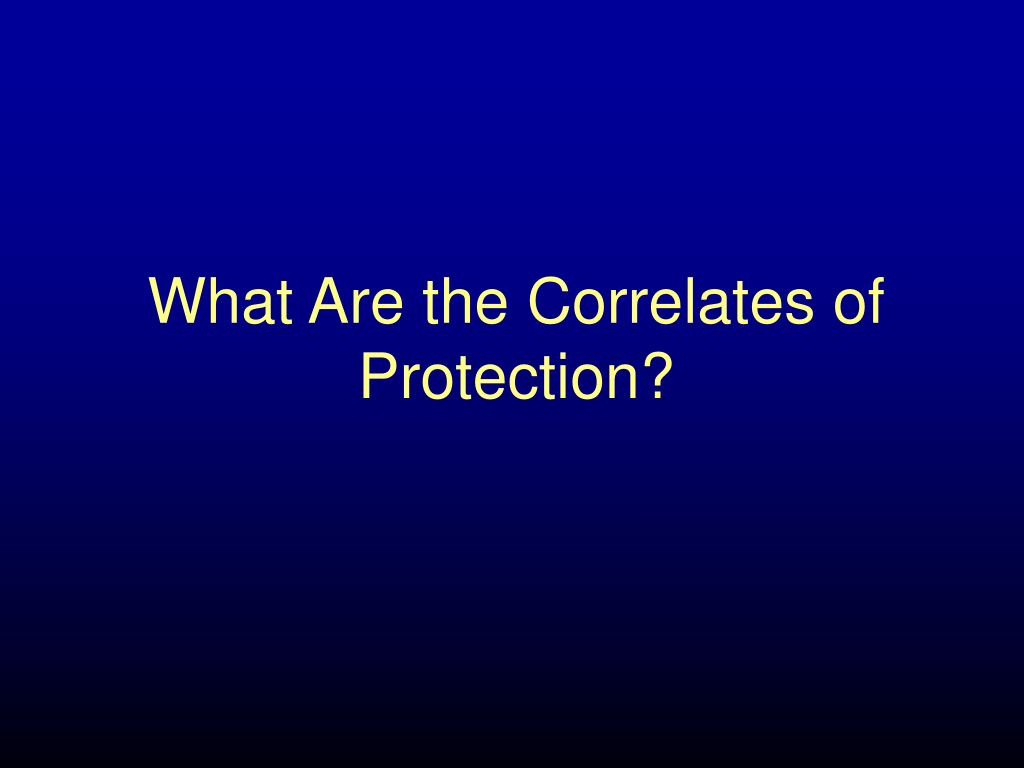 What Are the Correlates of Protection?